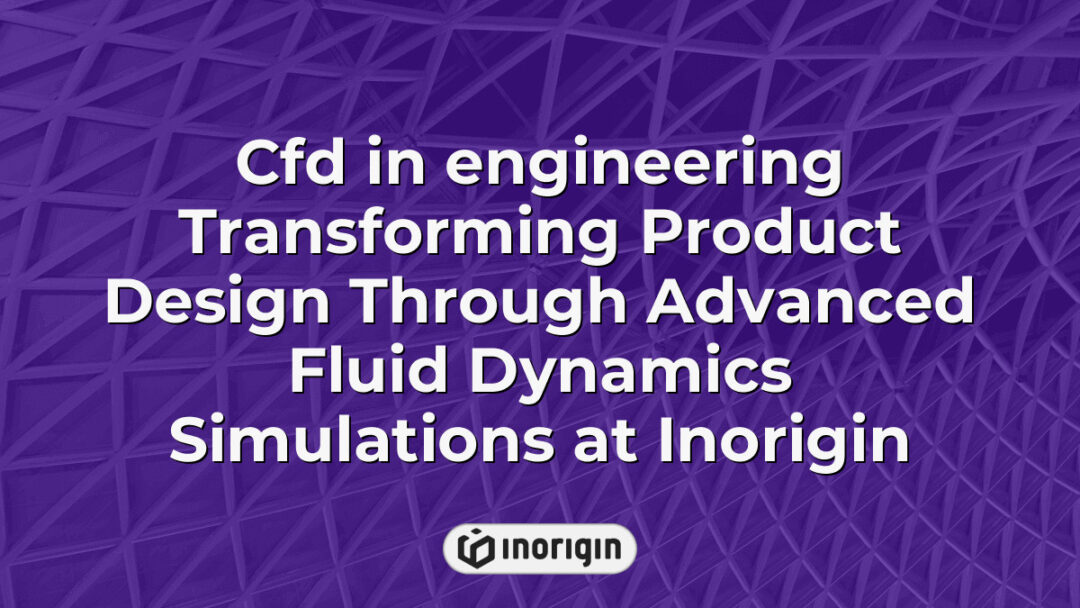 Cfd in engineering Transforming Product Design Through Advanced Fluid Dynamics Simulations at Inorigin

inorigin